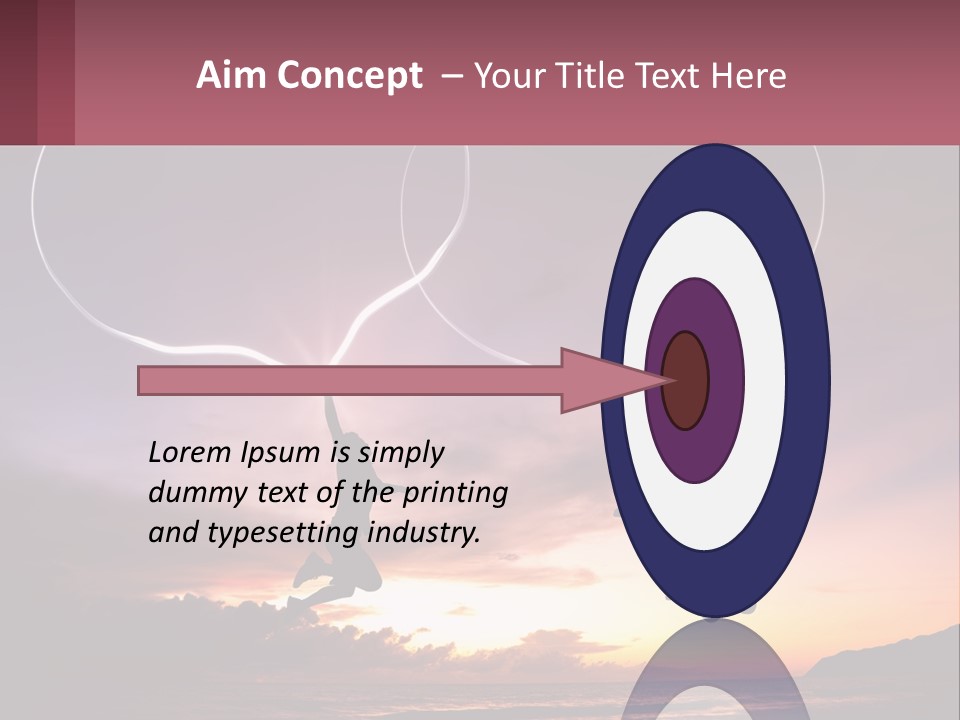 Aim Concept – Your Title Text Here

Lorem Ipsum is simply dummy text of the printing and typesetting industry.